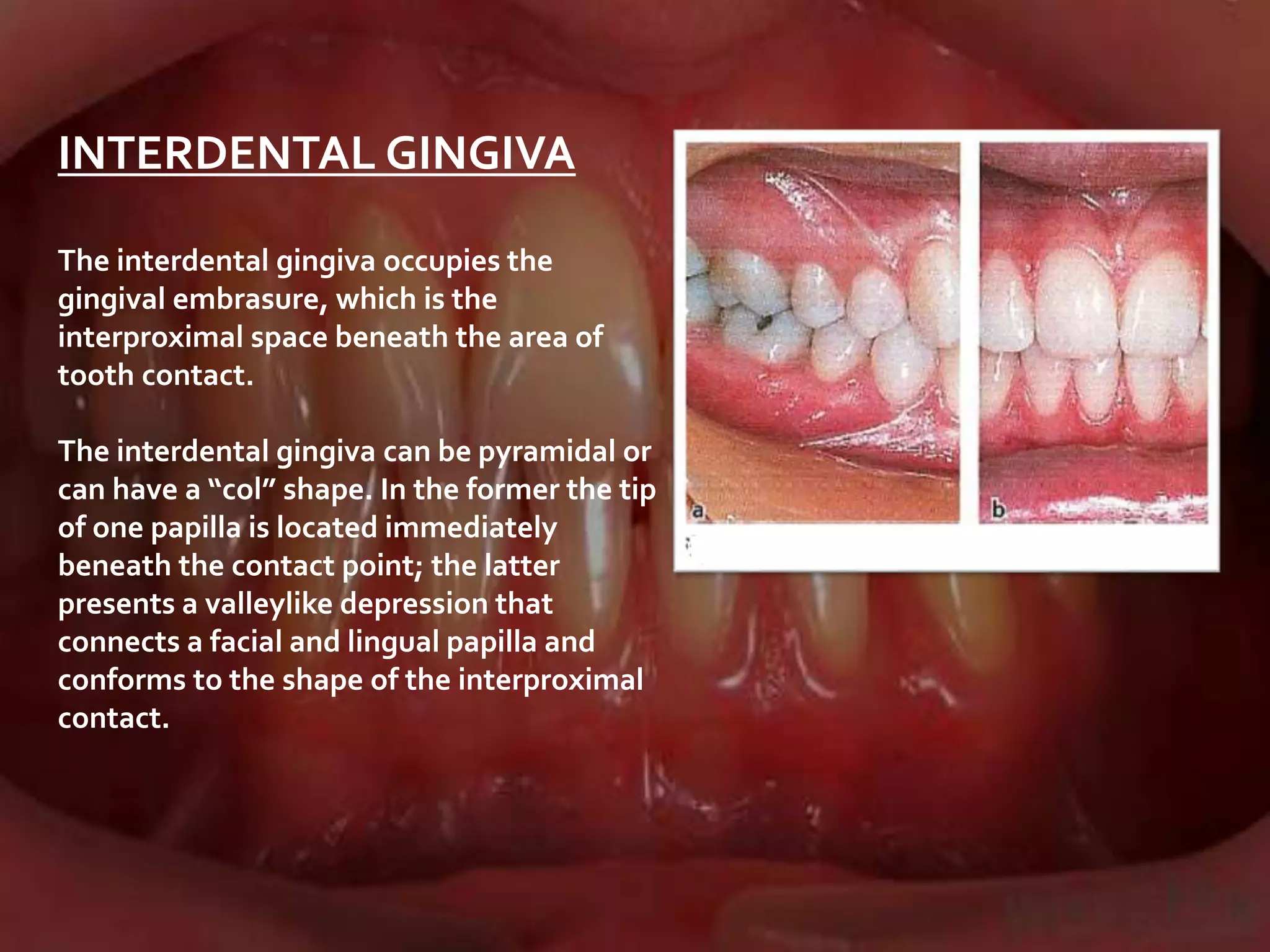 INTERDENTAL GINGIVA

The interdental gingiva occupies the gingival embrasure, which is the interproximal space beneath the area of tooth contact.

The interdental gingiva can be pyramidal or can have a “col” shape. In the former the tip of one papilla is located immediately beneath the contact point; the latter presents a valleylike depression that connects a facial and lingual papilla and conforms to the shape of the interproximal contact.

a

b